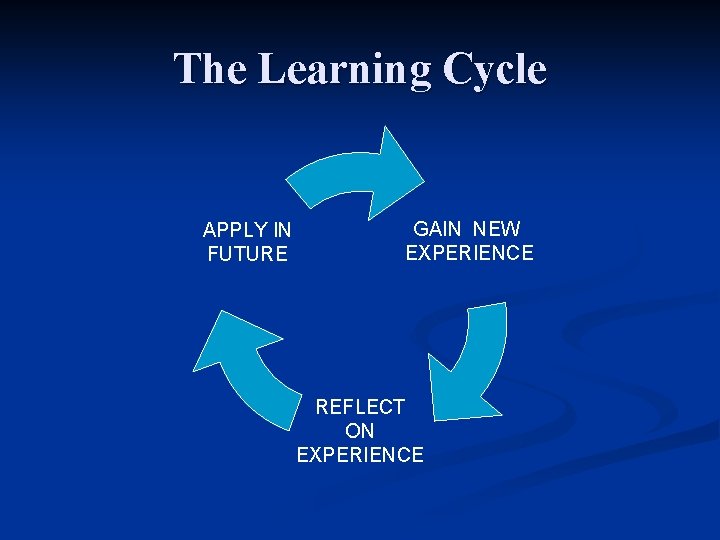 The Learning Cycle

APPLY IN FUTURE

GAIN NEW EXPERIENCE

REFLECT ON EXPERIENCE